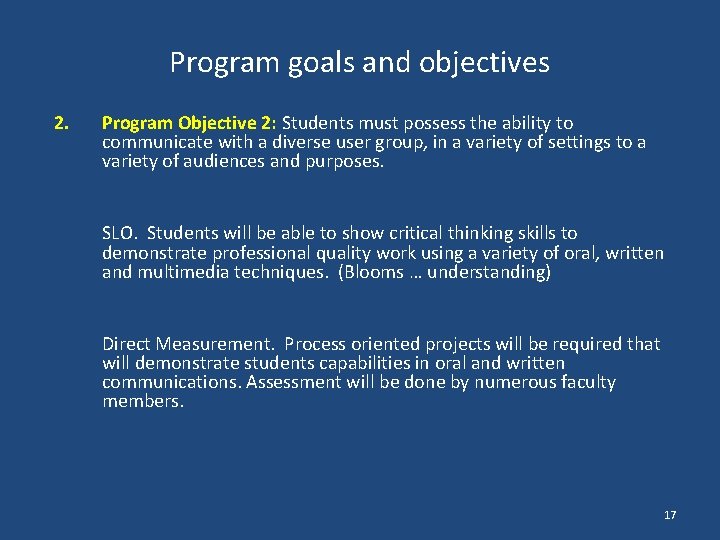 Program goals and objectives

2. Program Objective 2: Students must possess the ability to communicate with a diverse user group, in a variety of settings to a variety of audiences and purposes.

SLO. Students will be able to show critical thinking skills to demonstrate professional quality work using a variety of oral, written and multimedia techniques. (Blooms … understanding)

Direct Measurement. Process oriented projects will be required that will demonstrate students capabilities in oral and written communications. Assessment will be done by numerous faculty members.

17